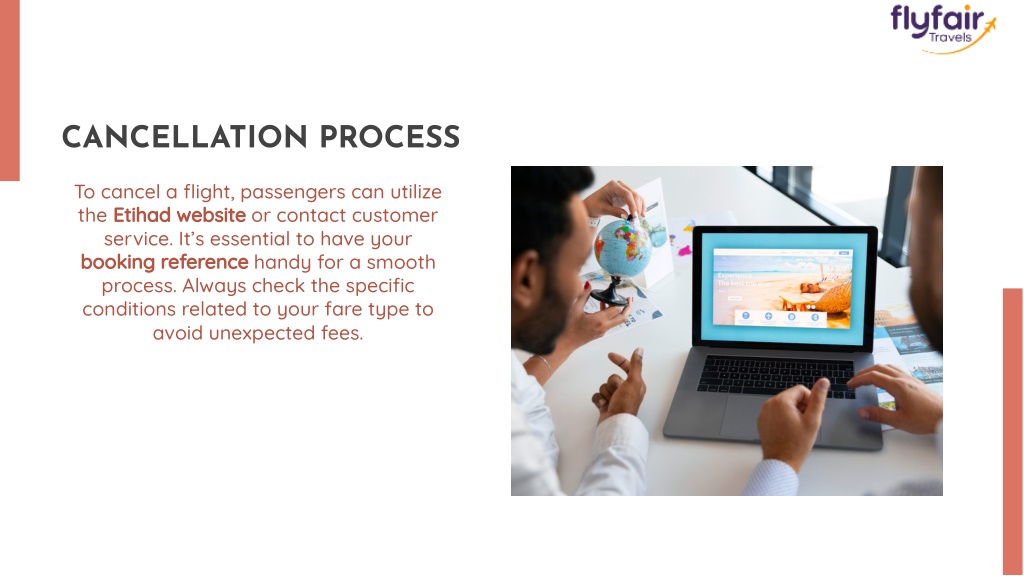 flyfair
Travels

CANCELLATION PROCESS

To cancel a flight, passengers can utilize the Etihad website or contact customer service. It's essential to have your booking reference handy for a smooth process. Always check the specific conditions related to your fare type to avoid unexpected fees.